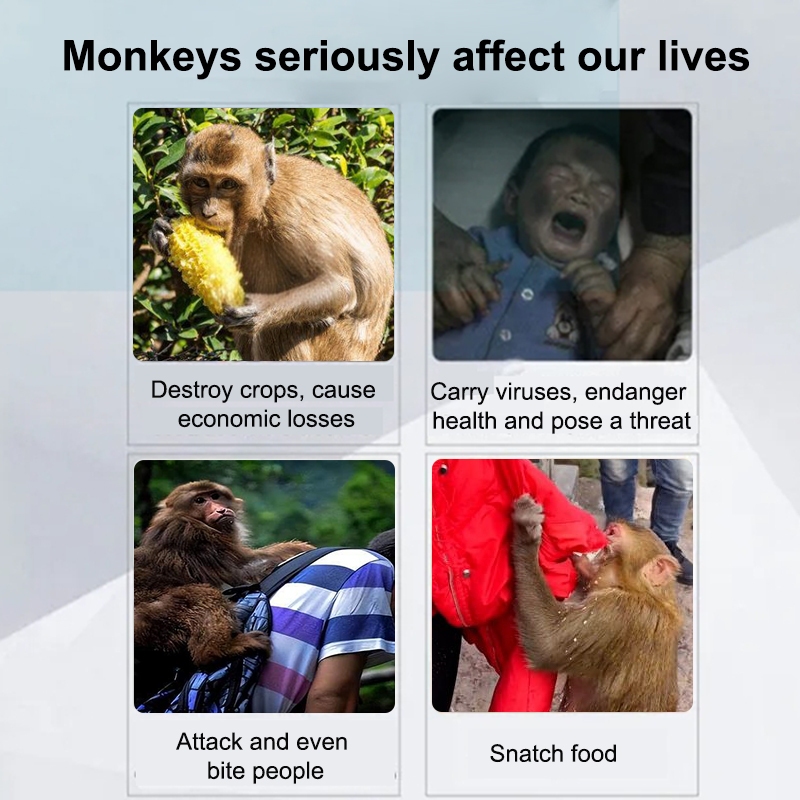 Monkeys seriously affect our lives

Destroy crops, cause economic losses

Carry viruses, endanger health and pose a threat

Attack and even bite people

Snatch food